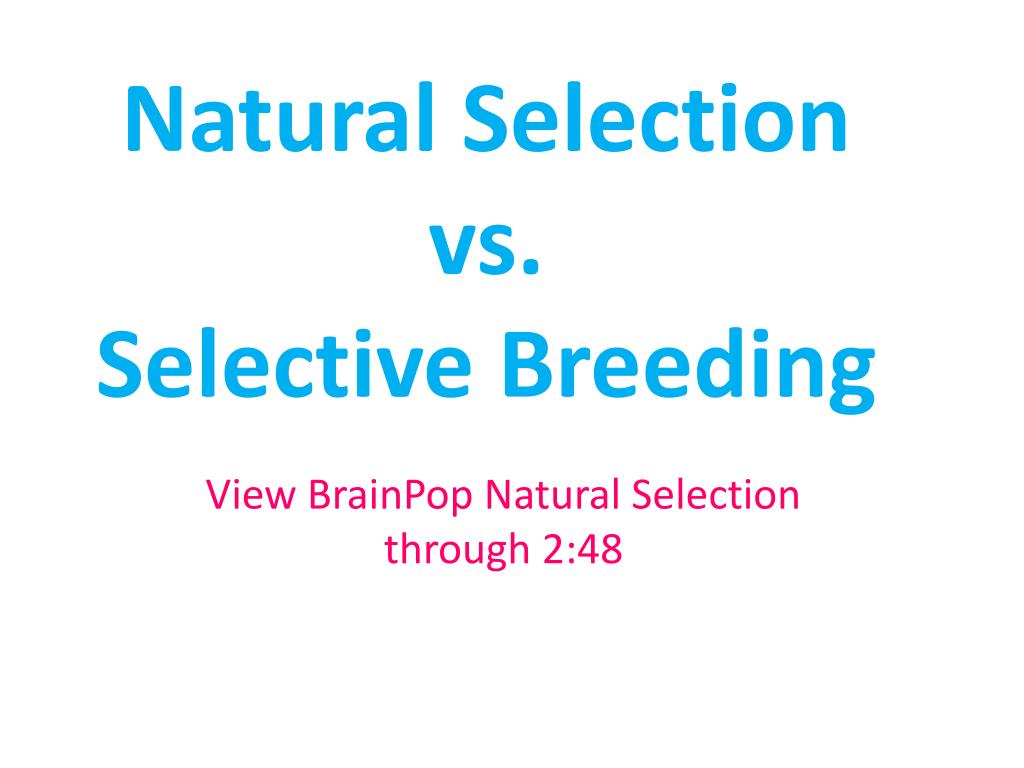 Natural Selection
vs.
Selective Breeding

View BrainPop Natural Selection through 2:48